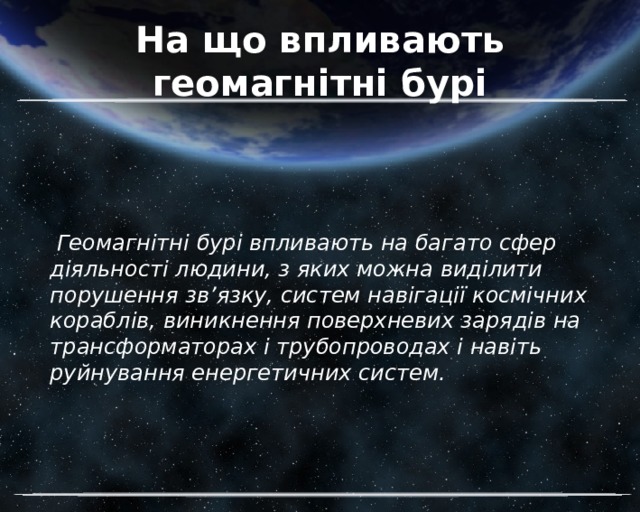 На що впливають геомагнітні бурі

Геомагнітні бурі впливають на багато сфер діяльності людини, з яких можна виділити порушення зв’язку, систем навігації космічних кораблів, виникнення поверхневих зарядів на трансформаторах і трубопроводах і навіть руйнування енергетичних систем.